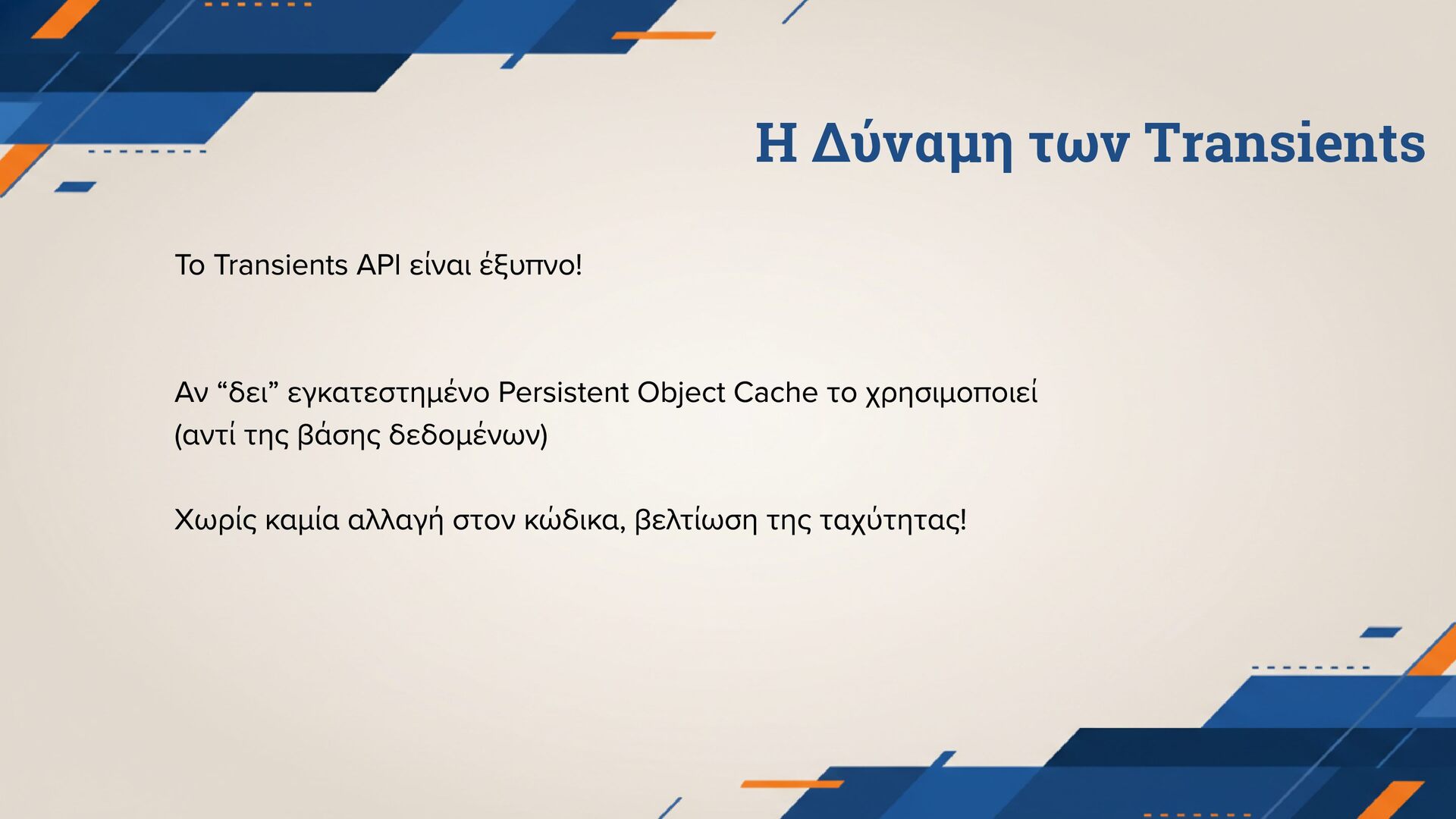 Η Δύναμη των Transients

Το Transients API είναι έξυπνο!

Αν “δει” εγκατεστημένο Persistent Object Cache το χρησιμοποιεί (αντί της βάσης δεδομένων)

Χωρίς καμία αλλαγή στον κώδικα, βελτίωση της ταχύτητας!